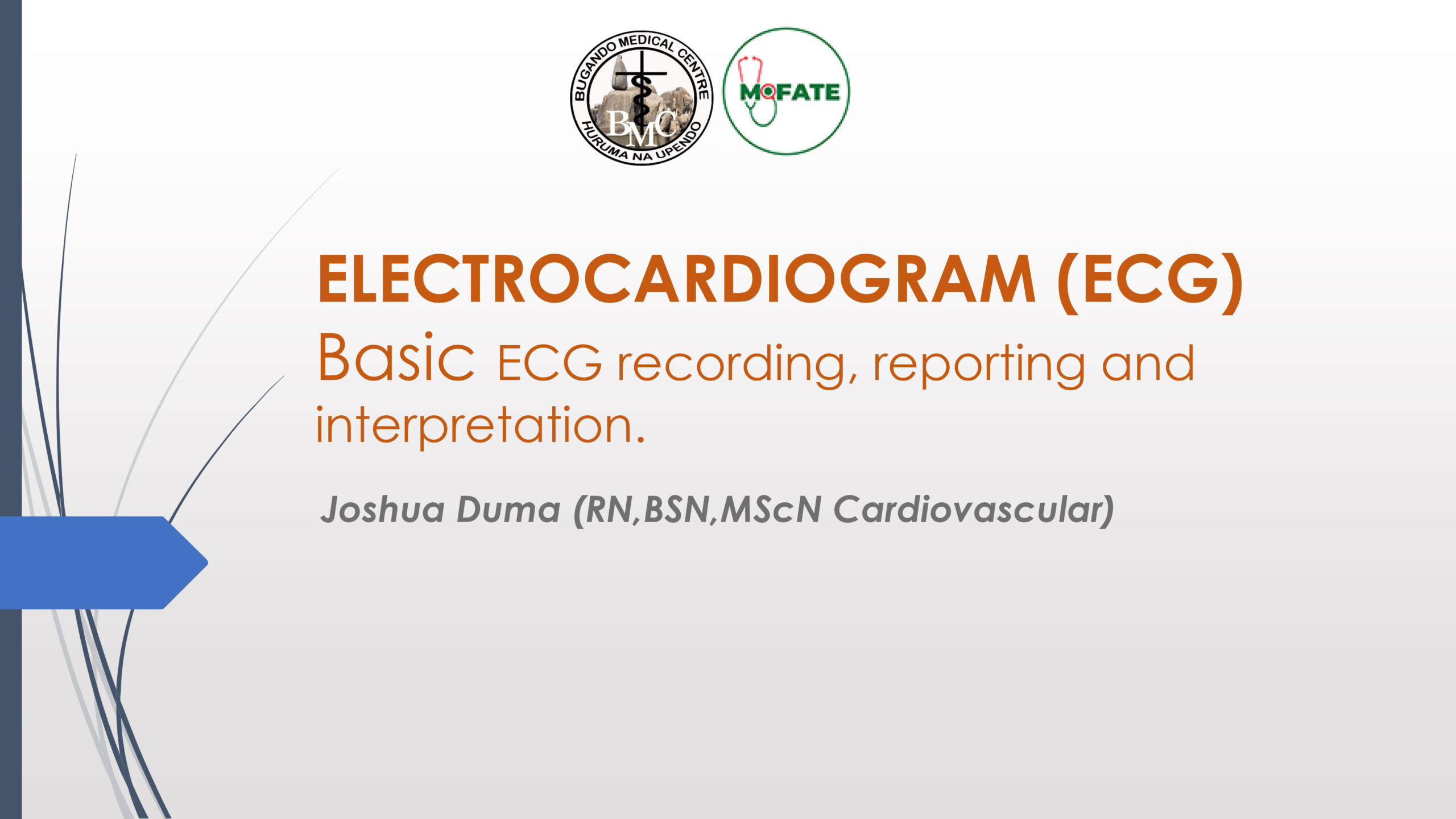 BUGANDO MEDICAL CENTRE
BMC
HURUMA NA UPENDO

MOFATE

ELECTROCARDIOGRAM (ECG)
Basic ECG recording, reporting and interpretation.

Joshua Duma (RN,BSN,MScN Cardiovascular)